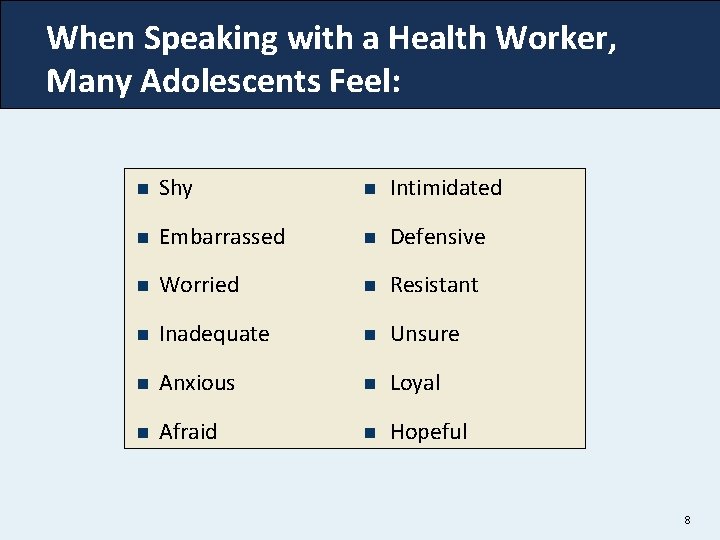 When Speaking with a Health Worker, Many Adolescents Feel:

- Shy
- Embarrassed
- Worried
- Inadequate
- Anxious
- Afraid

- Intimidated
- Defensive
- Resistant
- Unsure
- Loyal
- Hopeful

8